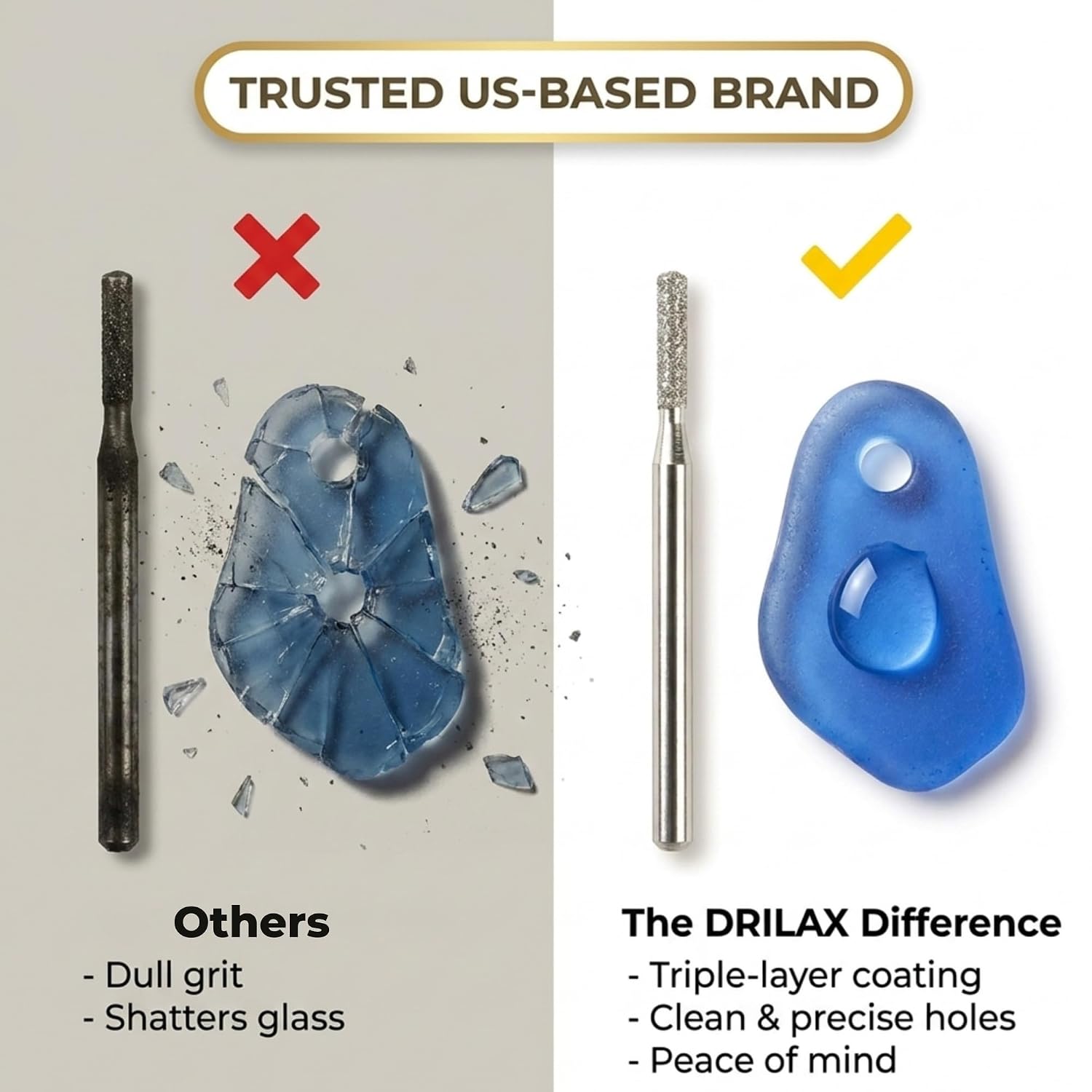 TRUSTED US-BASED BRAND

Others
- Dull grit
- Shatters glass

The DRILAX Difference
- Triple-layer coating
- Clean & precise holes
- Peace of mind